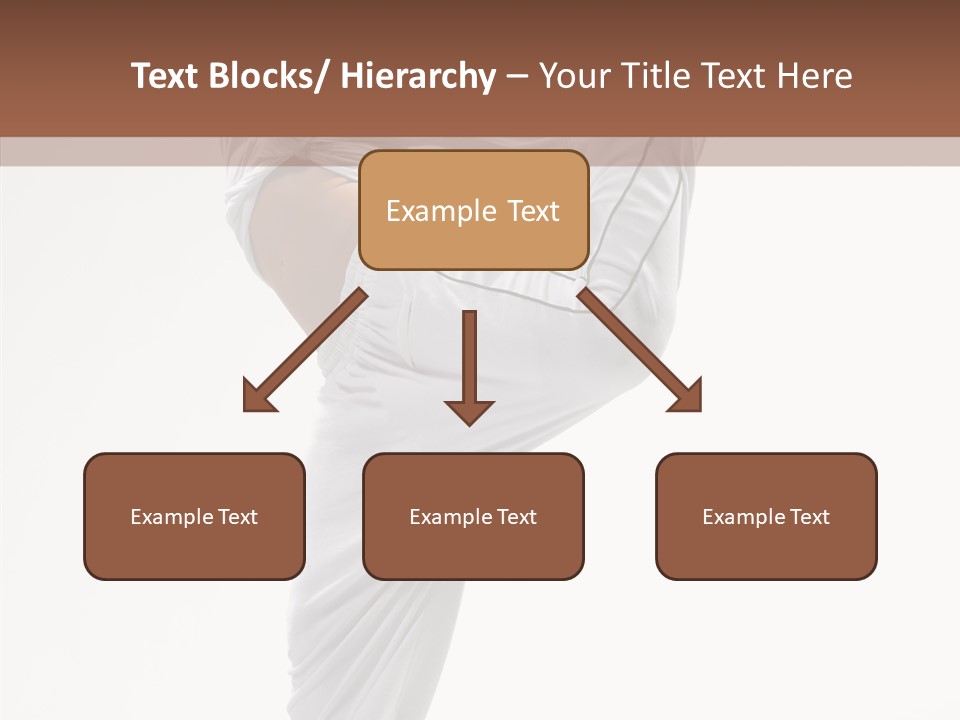 Text Blocks/ Hierarchy – Your Title Text Here

Example Text

Example Text

Example Text

Example Text